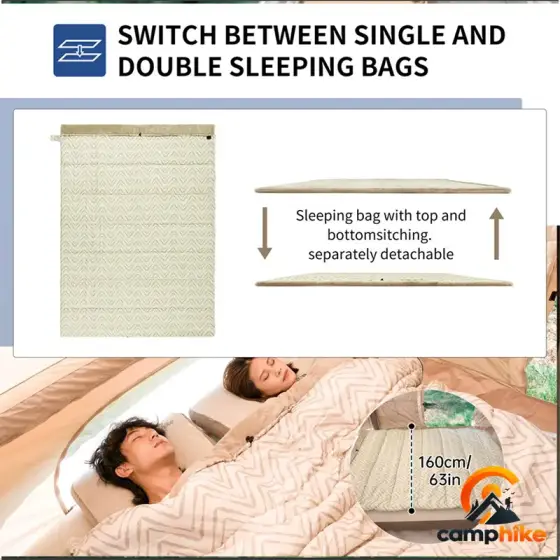 SWITCH BETWEEN SINGLE AND DOUBLE SLEEPING BAGS

Sleeping bag with top and bottomsitching. separately detachable

160cm/ 63in

camphike